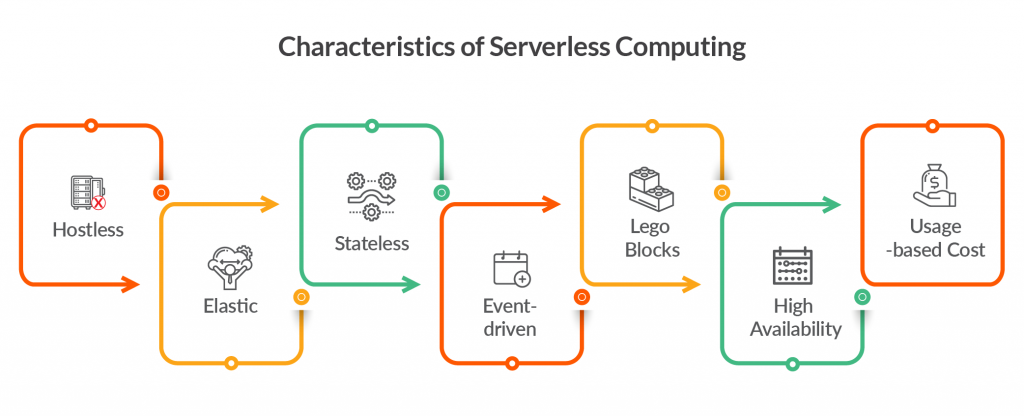 Characteristics of Serverless Computing

Hostless

Elastic

Stateless

Event-driven

Lego Blocks

High Availability

Usage -based Cost